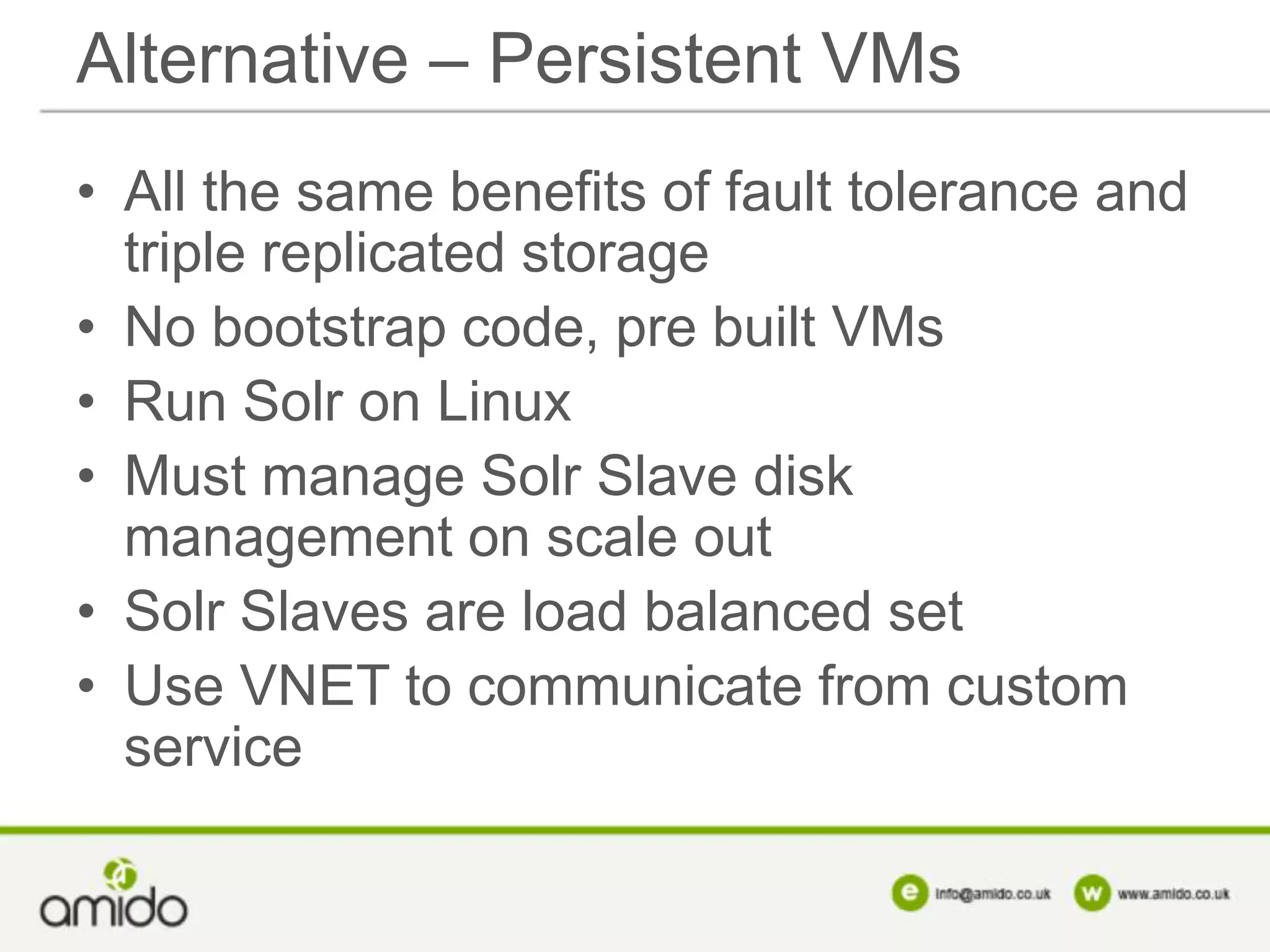 Alternative – Persistent VMs

• All the same benefits of fault tolerance and triple replicated storage
• No bootstrap code, pre built VMs
• Run Solr on Linux
• Must manage Solr Slave disk management on scale out
• Solr Slaves are load balanced set
• Use VNET to communicate from custom service

amido

e info@amido.co.uk w www.amido.co.uk